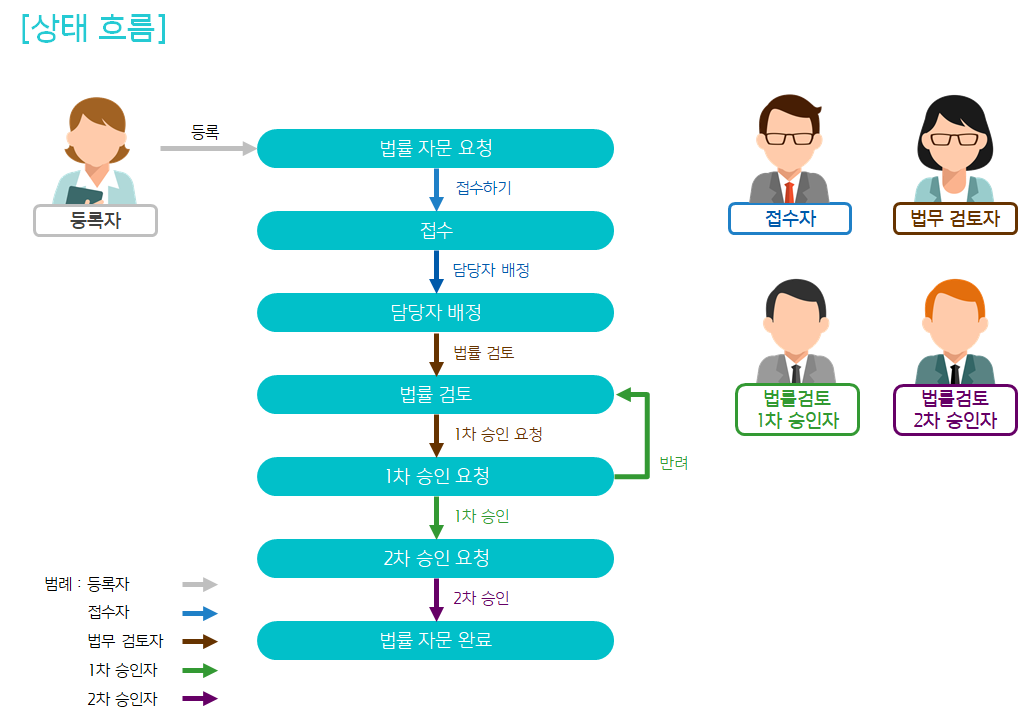 [상태 흐름]

등록자

등록

법률 자문 요청

접수하기

접수

담당자 배정

담당자 배정

법률 검토

법률 검토

1차 승인 요청

1차 승인 요청

반려

1차 승인

2차 승인 요청

2차 승인

법률 자문 완료

접수자

법무 검토자

법률검토 1차 승인자

법률검토 2차 승인자

범례 : 등록자

접수자

법무 검토자

1차 승인자

2차 승인자